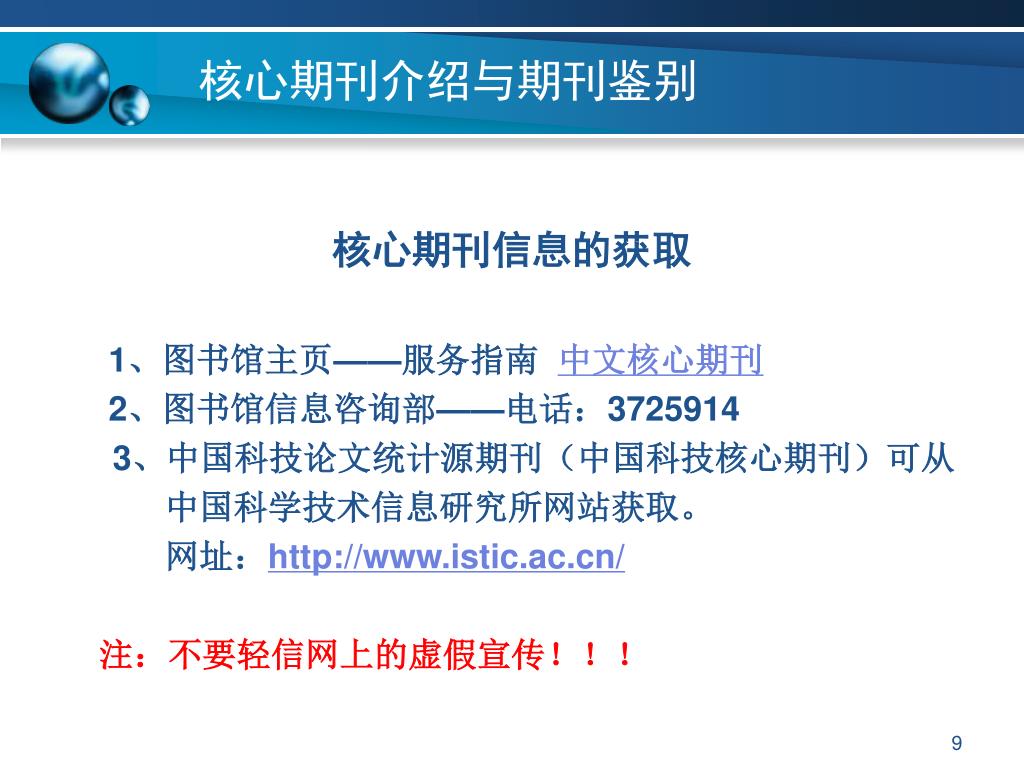 核心期刊介绍与期刊鉴别

核心期刊信息的获取

1、图书馆主页——服务指南 中文核心期刊

2、图书馆信息咨询部——电话：3725914

3、中国科技论文统计源期刊（中国科技核心期刊）可从中国科学技术信息研究所网站获取。
网址：http://www.istic.ac.cn/

注：不要轻信网上的虚假宣传！！！

9